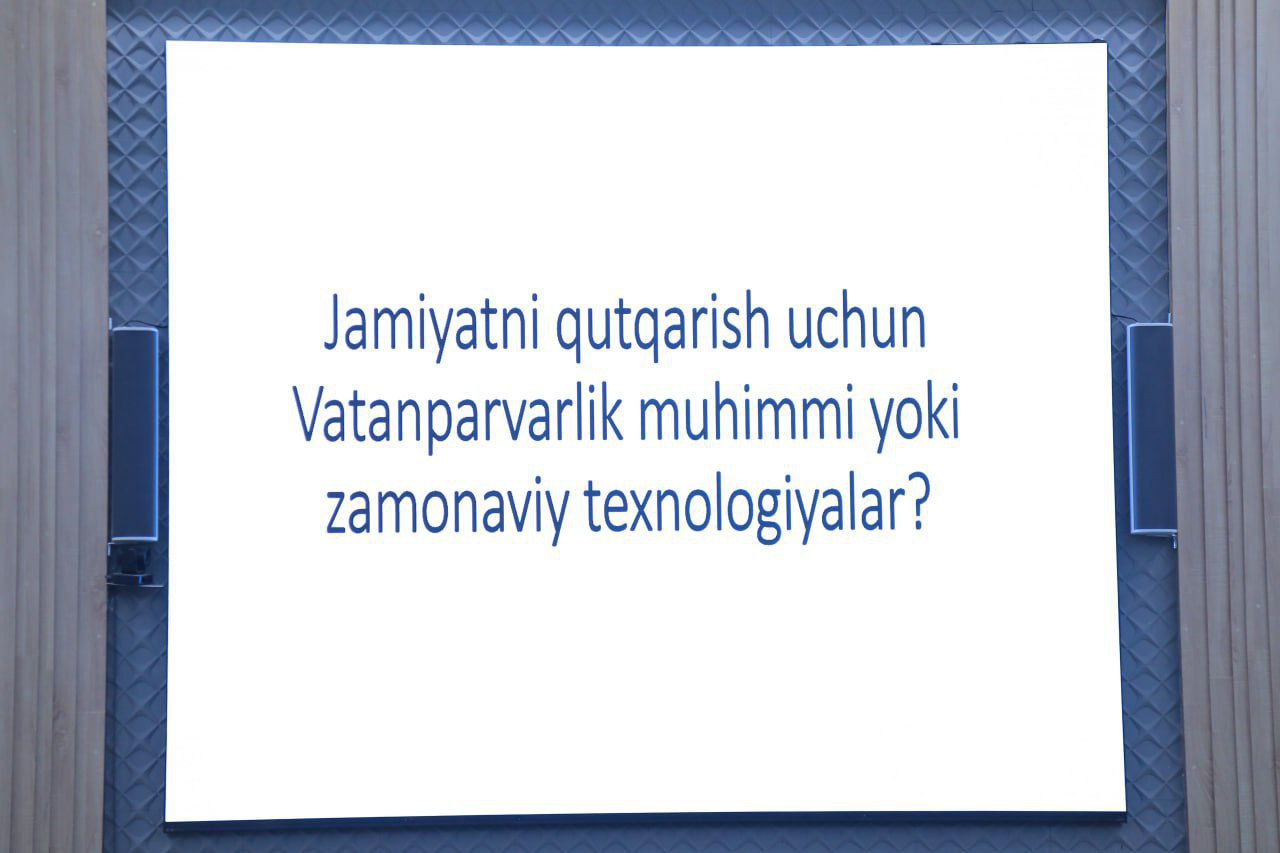 Jamiyatni qutqarish uchun Vatanparvarlik muhimmi yoki zamonaviy texnologiyalar?